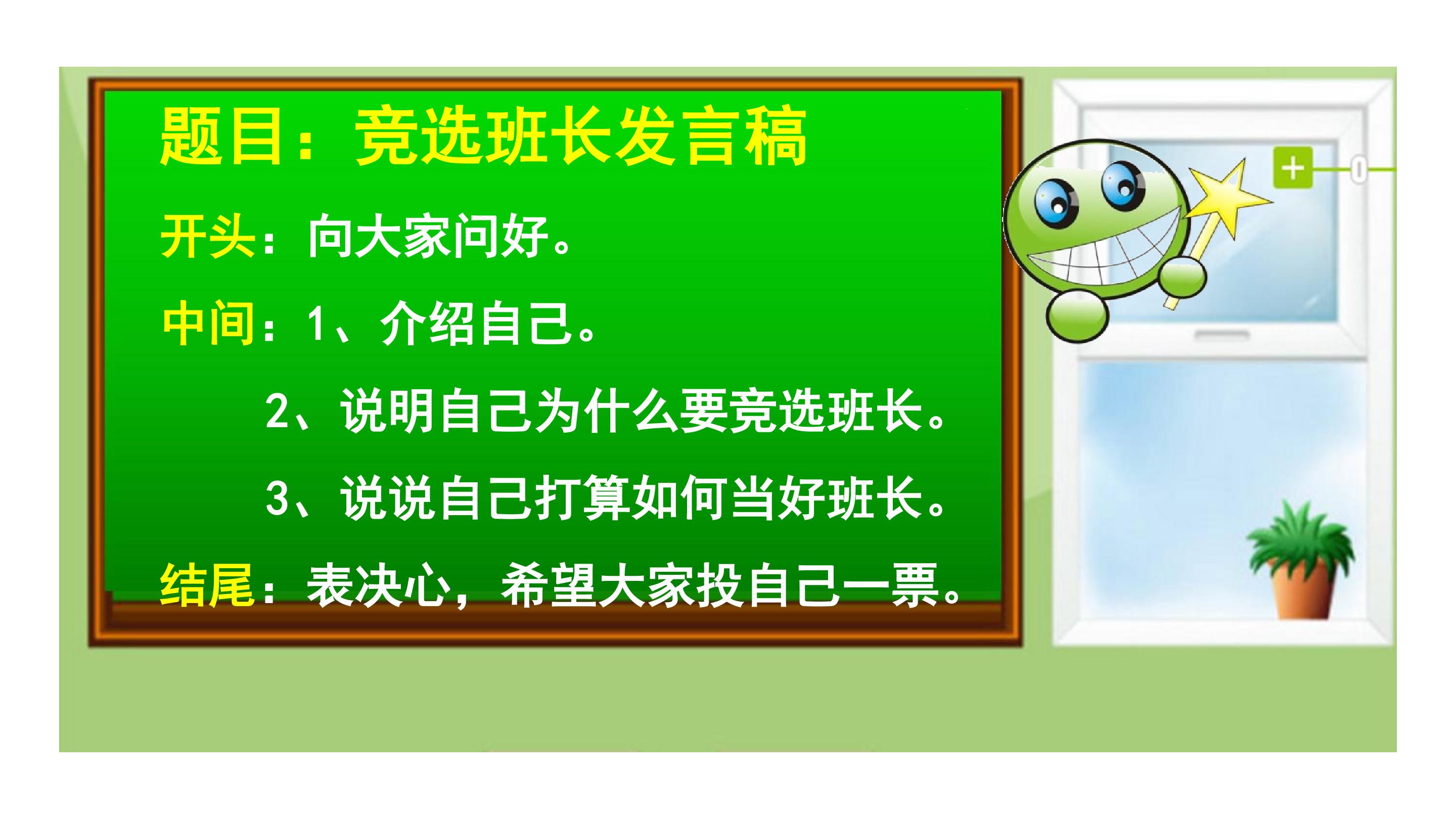 题目：竞选班长发言稿

开头：向大家问好。

中间：1、介绍自己。

2、说明自己为什么要竞选班长。

3、说说自己打算如何当好班长。

结尾：表决心，希望大家投自己一票。